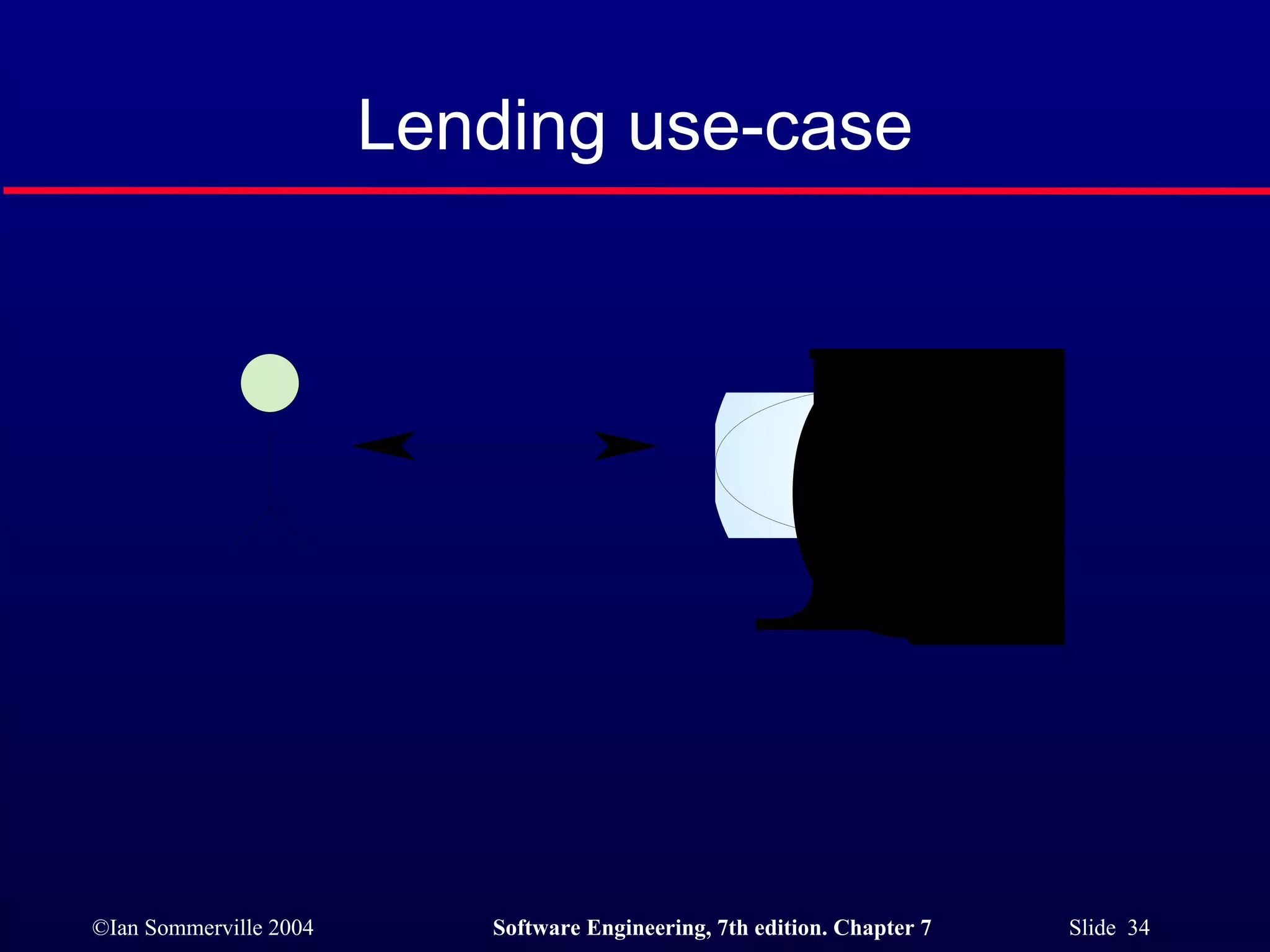 Lending use-case

©Ian Sommerville 2004

Software Engineering, 7th edition. Chapter 7

Slide 34